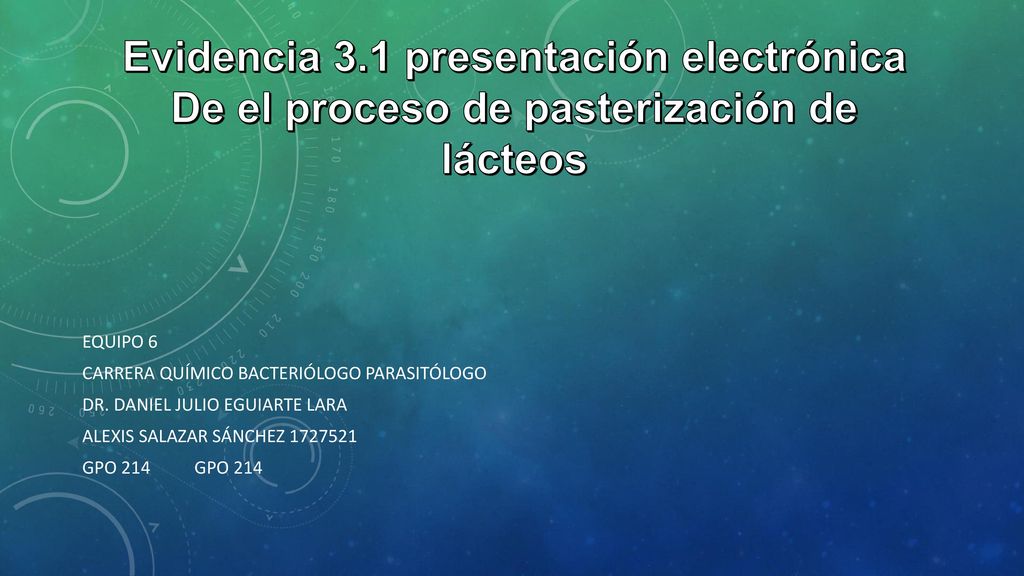 Evidencia 3.1 presentación electrónica De el proceso de pasterización de lácteos

EQUIPO 6

CARRERA QUÍMICO BACTERIÓLOGO PARASITÓLOGO

DR. DANIEL JULIO EGUIARTE LARA

ALEXIS SALAZAR SÁNCHEZ 1727521

GPO 214 GPO 214